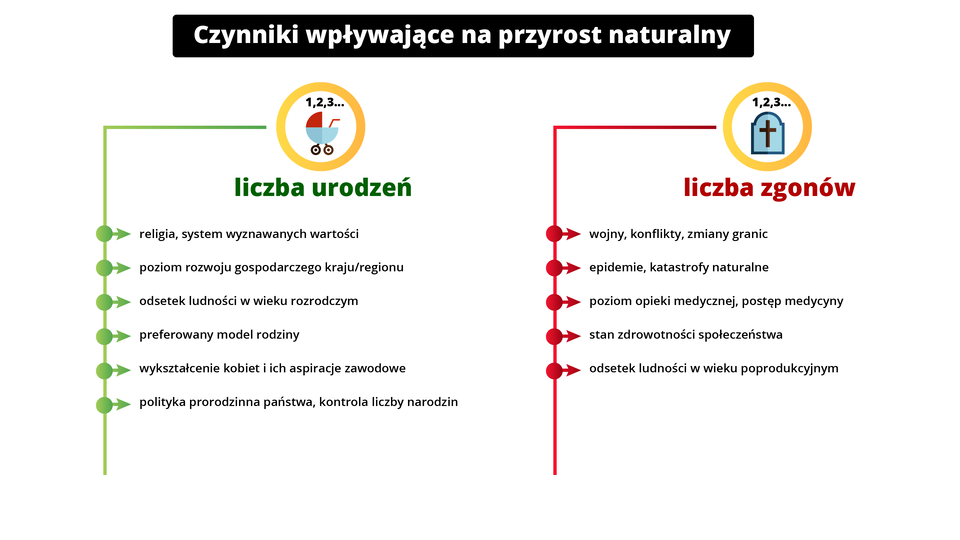 Czynniki wpływające na przyrost naturalny

1,2,3...

liczba urodzeń

religia, system wyznawanych wartości

poziom rozwoju gospodarczego kraju/regionu

odsetek ludności w wieku rozrodczym

preferowany model rodziny

wykształcenie kobiet i ich aspiracje zawodowe

polityka prorodzinna państwa, kontrola liczby narodzin

1,2,3...

liczba zgonów

wojny, konflikty, zmiany granic

epidemie, katastrofy naturalne

poziom opieki medycznej, postęp medycyny

stan zdrowotności społeczeństwa

odsetek ludności w wieku poprodukcyjnym